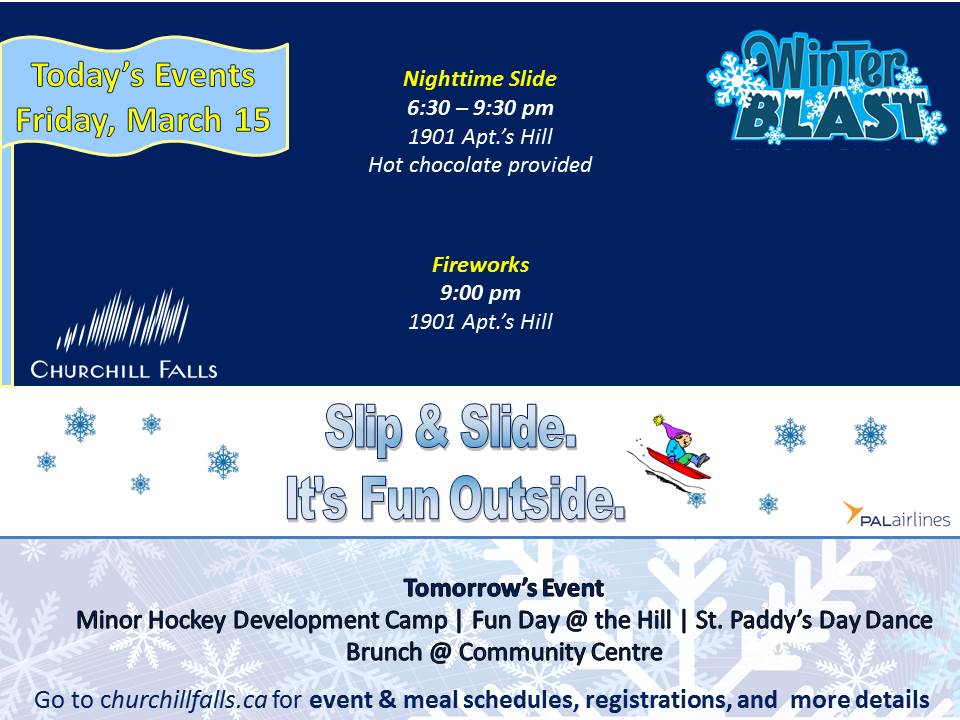 Today's Events
Friday, March 15

Nighttime Slide
6:30 – 9:30 pm
1901 Apt.'s Hill
Hot chocolate provided

Winter BLAST

Fireworks
9:00 pm
1901 Apt.'s Hill

CHURCHILL FALLS

Slip & Slide.
It's Fun Outside.

PALairlines

Tomorrow's Event
Minor Hockey Development Camp | Fun Day @ the Hill | St. Paddy's Day Dance
Brunch @ Community Centre

Go to churchillfalls.ca for event & meal schedules, registrations, and more details